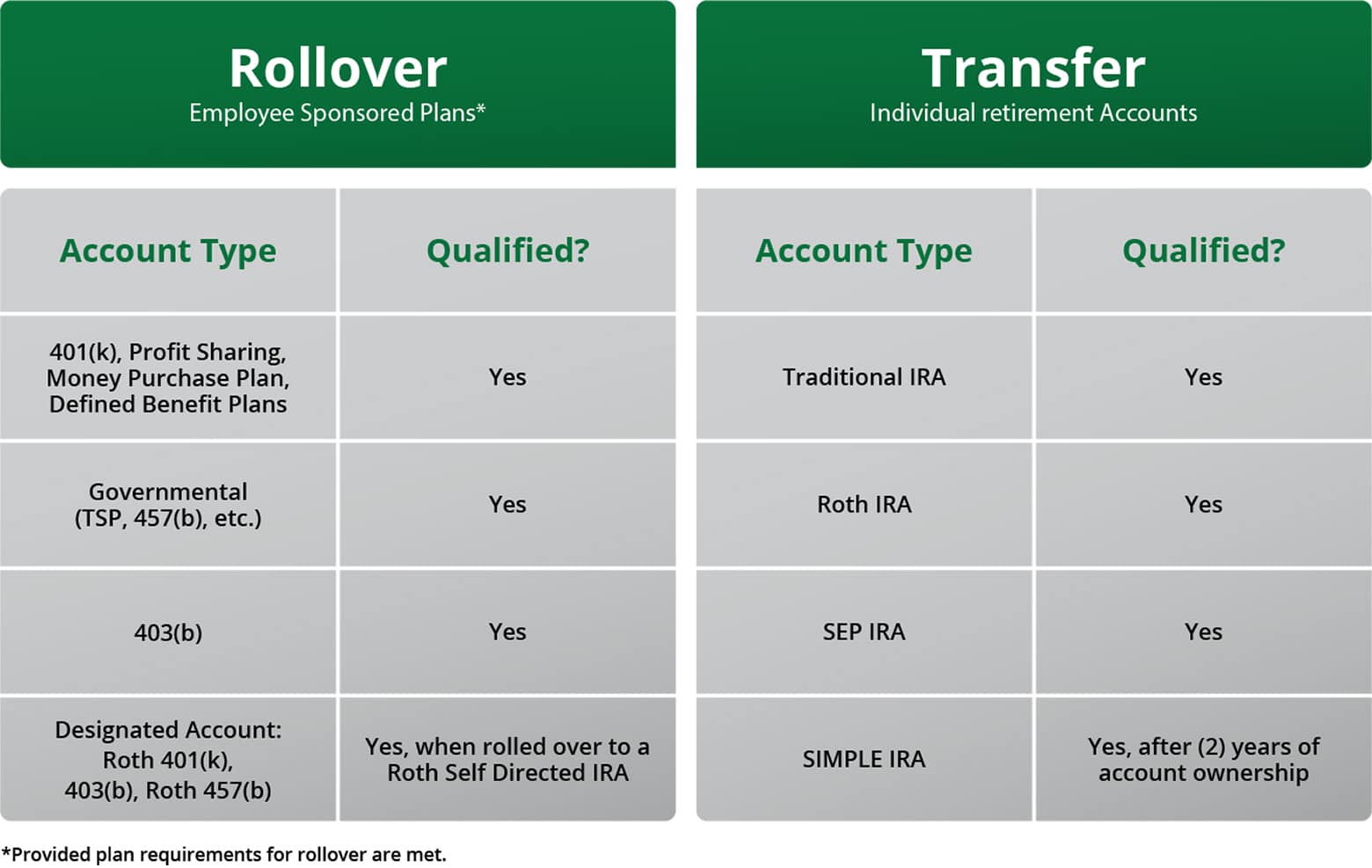 Rollover
Employee Sponsored Plans*

| Account Type | Qualified? |
|---|---|
| 401(k), Profit Sharing, Money Purchase Plan, Defined Benefit Plans | Yes |
| Governmental (TSP, 457(b), etc.) | Yes |
| 403(b) | Yes |
| Designated Account: Roth 401(k), 403(b), Roth 457(b) | Yes, when rolled over to a Roth Self Directed IRA |

Transfer
Individual retirement Accounts

| Account Type | Qualified? |
|---|---|
| Traditional IRA | Yes |
| Roth IRA | Yes |
| SEP IRA | Yes |
| SIMPLE IRA | Yes, after (2) years of account ownership |

*Provided plan requirements for rollover are met.